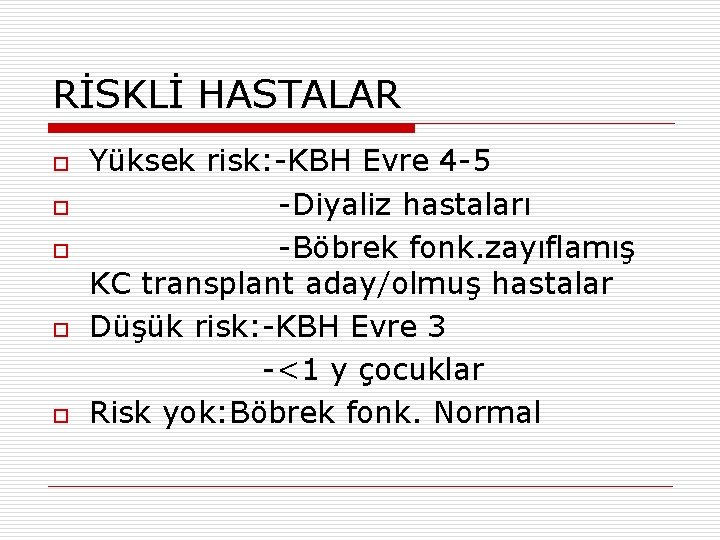 RİSKLİ HASTALAR

Yüksek risk:-KBH Evre 4-5

-Diyaliz hastaları

-Böbrek fonk.zayıflamış KC transplant aday/olmuş hastalar

Düşük risk:-KBH Evre 3

-<1 y çocuklar

Risk yok:Böbrek fonk. Normal